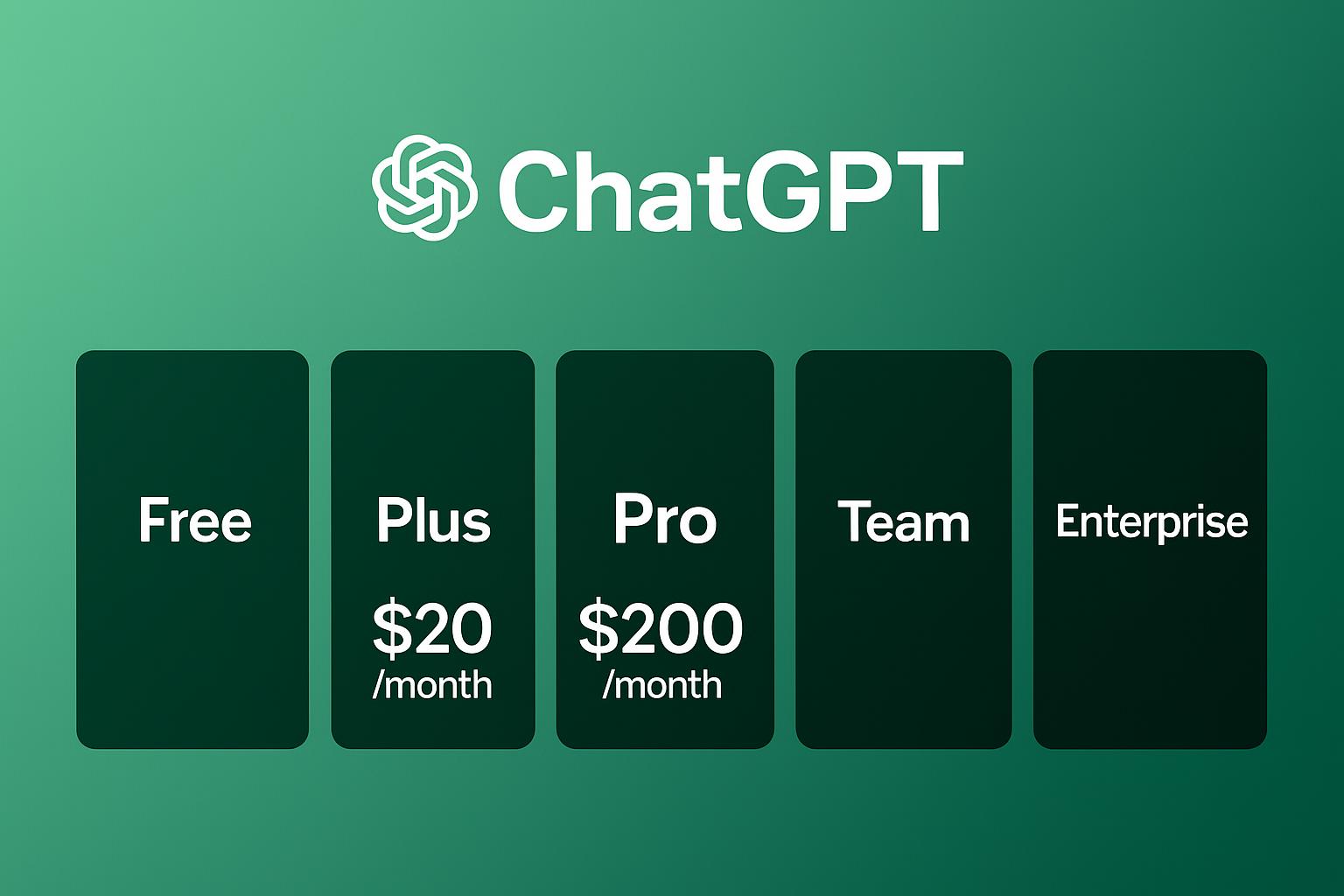 ChatGPT

Free

Plus
\$20
/month

Pro
\$200
/month

Team

Enterprise